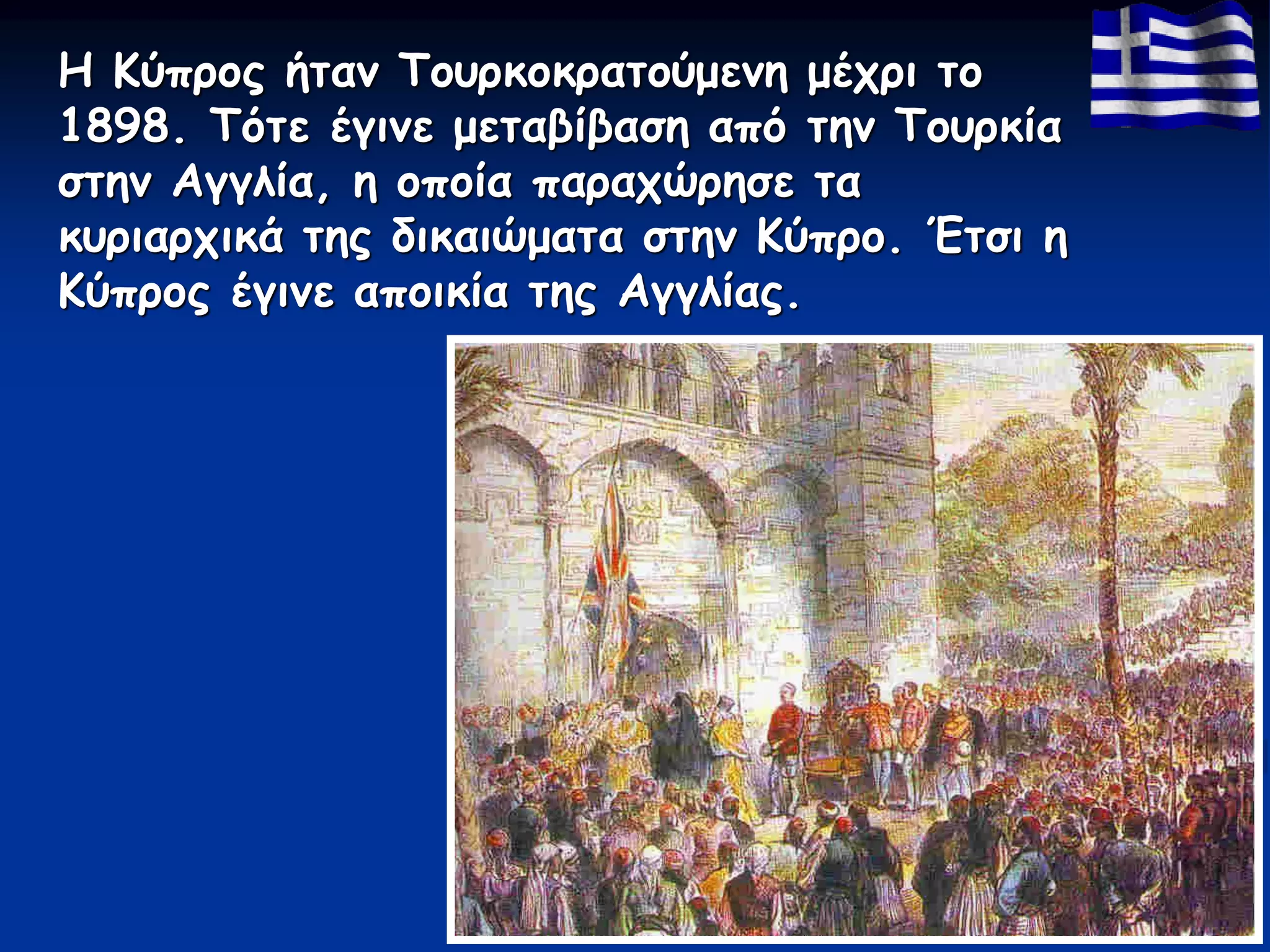 Η Κύπρος ήταν Τουρκοκρατούμενη μέχρι το 1898. Τότε έγινε μεταβίβαση από την Τουρκία στην Αγγλία, η οποία παραχώρησε τα κυριαρχικά της δικαιώματα στην Κύπρο. Έτσι η Κύπρος έγινε αποικία της Αγγλίας.